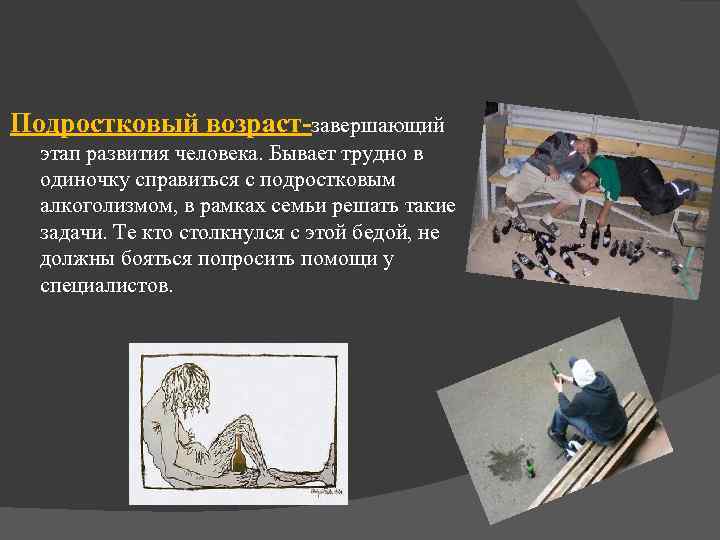 Подростковый возраст-завершающий этап развития человека. Бывает трудно в одиночку справиться с подростковым алкоголизмом, в рамках семьи решать такие задачи. Те кто столкнулся с этой бедой, не должны бояться попросить помощи у специалистов.